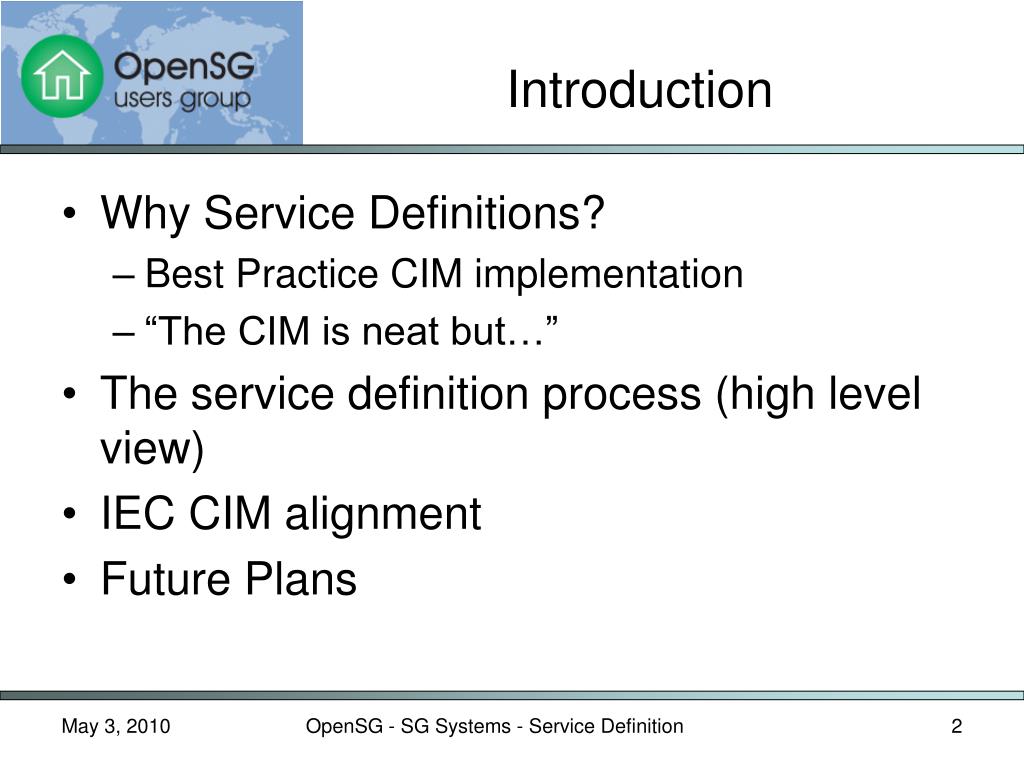 OpenSG users group

Introduction

• Why Service Definitions?
– Best Practice CIM implementation
– “The CIM is neat but…”
• The service definition process (high level view)
• IEC CIM alignment
• Future Plans

May 3, 2010 OpenSG - SG Systems - Service Definition 2